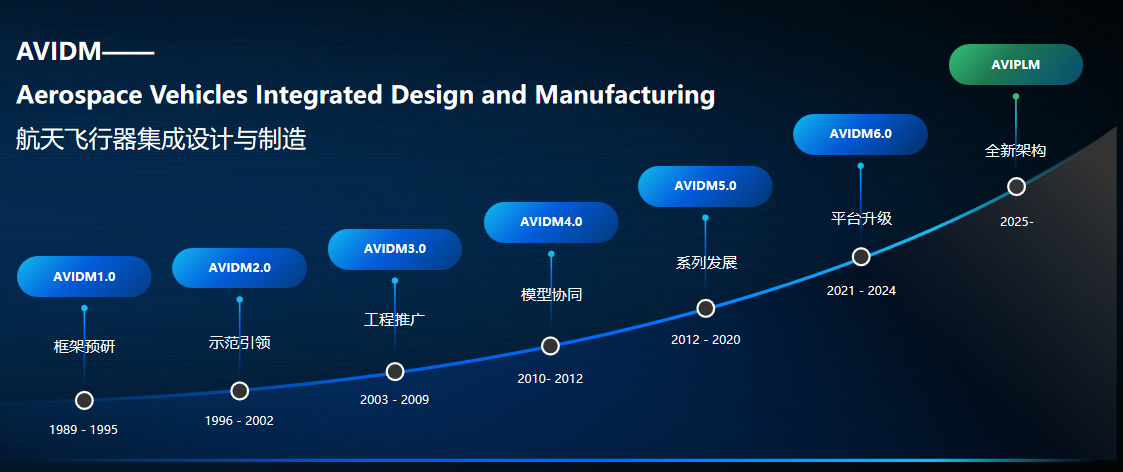 AVIDM——
Aerospace Vehicles Integrated Design and Manufacturing
航天飞行器集成设计与制造

AVIDM1.0
框架预研
1989 - 1995

AVIDM2.0
示范引领
1996 - 2002

AVIDM3.0
工程推广
2003 - 2009

AVIDM4.0
模型协同
2010- 2012

AVIDM5.0
系列发展
2012 - 2020

AVIDM6.0
平台升级
2021 - 2024

AVIPLM
全新架构
2025-